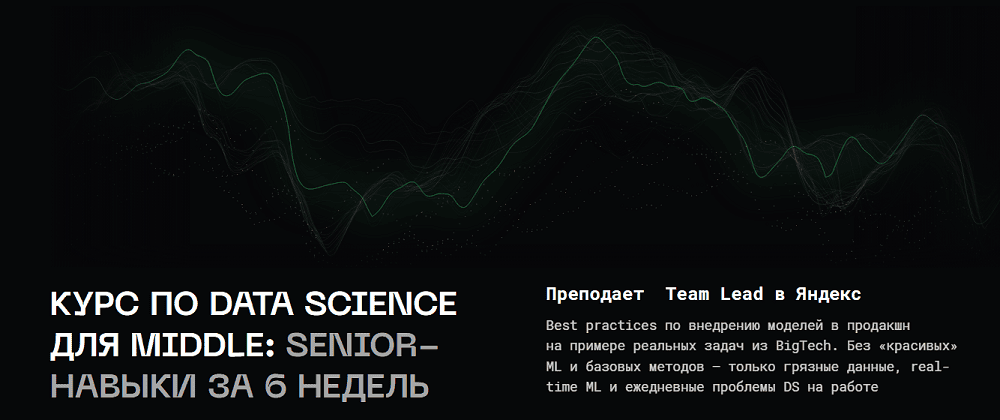 КУРС ПО DATA SCIENCE ДЛЯ MIDDLE: SENIOR-НАВЫКИ ЗА 6 НЕДЕЛЬ

Преподает Team Lead в Яндекс

Best practices по внедрению моделей в продакшн на примере реальных задач из BigTech. Без «красивых» ML и базовых методов — только грязные данные, real-time ML и ежедневные проблемы DS на работе